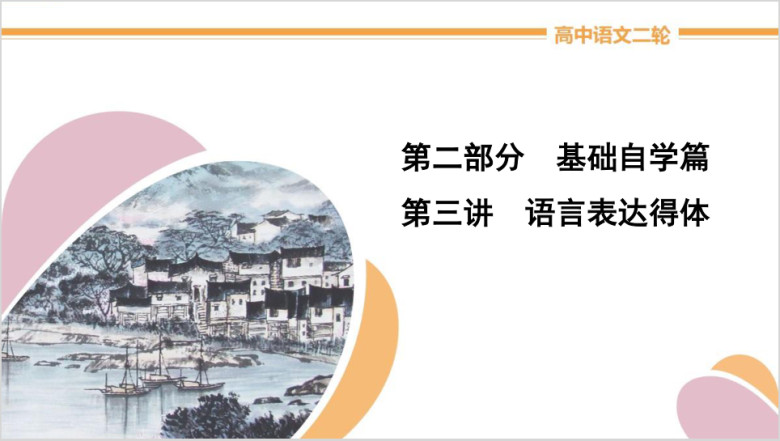 高中语文二轮

第二部分　基础自学篇

第三讲　语言表达得体